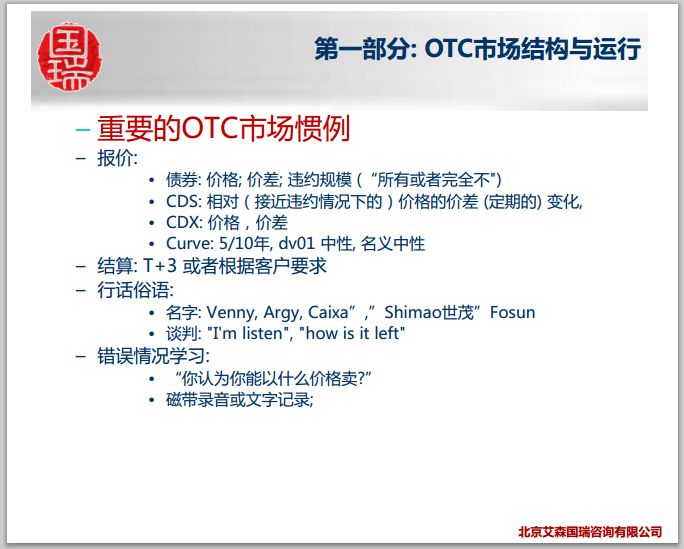 国瑞

第一部分: OTC市场结构与运行

– 重要的OTC市场惯例

– 报价:

• 债券: 价格; 价差; 违约规模（“所有或者完全不")
• CDS: 相对（接近违约情况下的）价格的价差 (定期的) 变化,
• CDX: 价格，价差
• Curve: 5/10年, dv01 中性, 名义中性

– 结算: T+3 或者根据客户要求

– 行话俗语:

• 名字: Venny, Argy, Caixa”,”Shimao世茂”Fosun
• 谈判: "I'm listen", "how is it left"

– 错误情况学习:

• “你认为你能以什么价格卖?”
• 磁带录音或文字记录;

北京艾森国瑞咨询有限公司